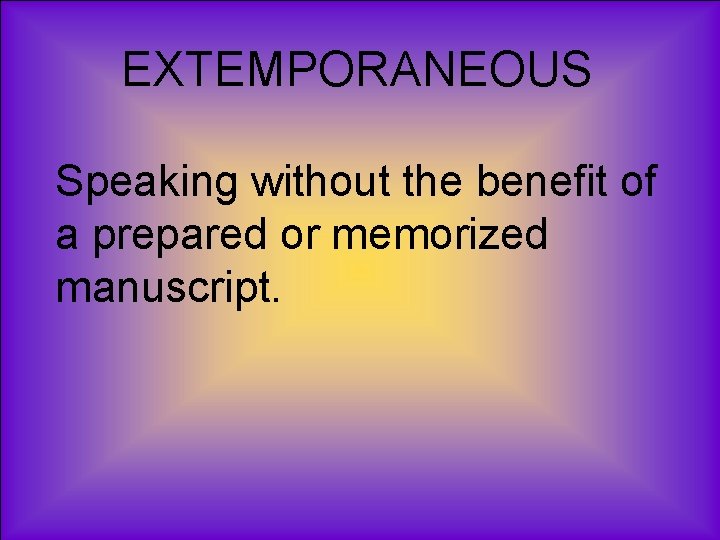 EXTEMPORANEOUS

Speaking without the benefit of a prepared or memorized manuscript.